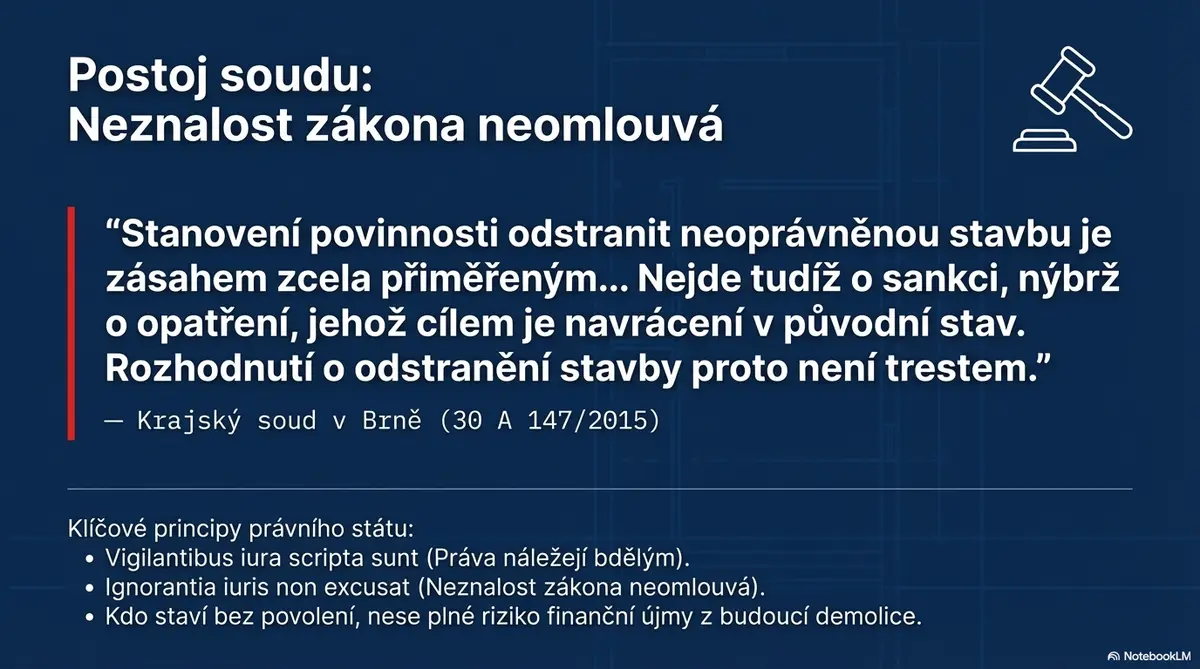 Postoj soudu:
Neznalost zákona neomlouvá

“Stanovení povinnosti odstranit neoprávněnou stavbu je zásahem zcela přiměřeným... Nejde tudíž o sankci, nýbrž o opatření, jehož cílem je navrácení v původní stav. Rozhodnutí o odstranění stavby proto není trestem.”

— Krajský soud v Brně (30 A 147/2015)

Klíčové principy právního státu:
• Vigilantibus iura scripta sunt (Práva náležejí bdělým).
• Ignorantia iuris non excusat (Neznalost zákona neomlouvá).
• Kdo staví bez povolení, nese plné riziko finanční újmy z budoucí demolice.

NotebookLM